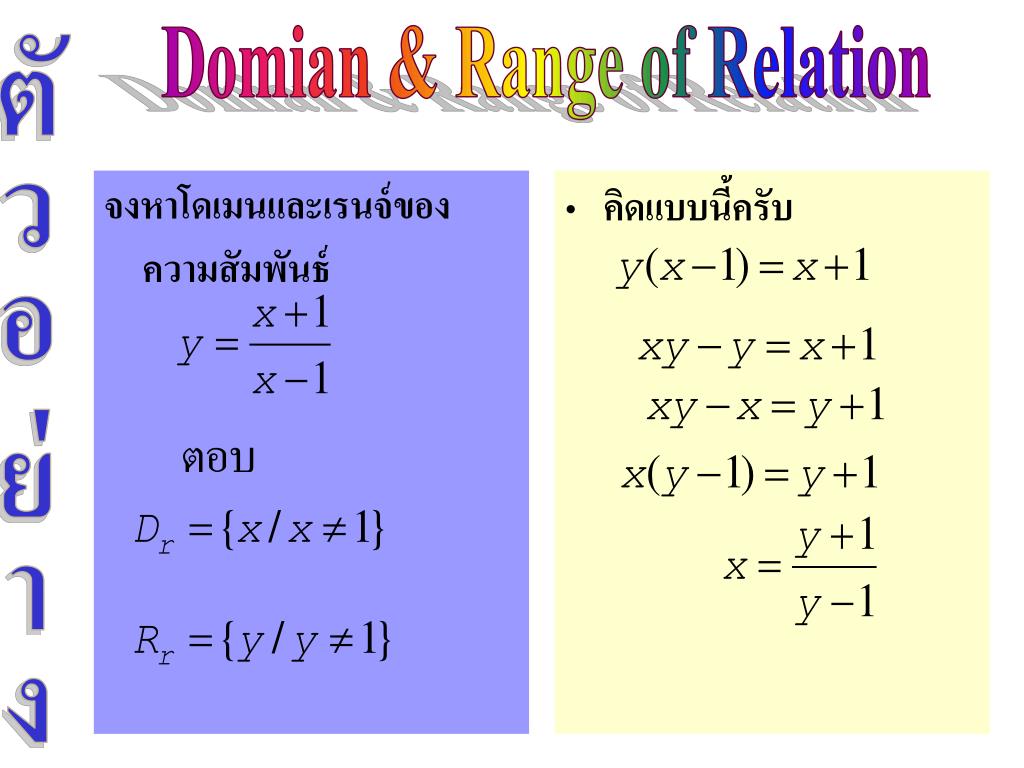 ตัวอย่าง

Domian & Range of Relation

จงหาโดเมนและเรนจ์ของความสัมพันธ์

$y = \frac{x+1}{x-1}$

ตอบ

$D_r = \{x / x \neq 1\}$

$R_r = \{y / y \neq 1\}$

• คิดแบบนี้ครับ

$y(x-1) = x+1$

$xy - y = x+1$

$xy - x = y+1$

$x(y-1) = y+1$

$x = \frac{y+1}{y-1}$